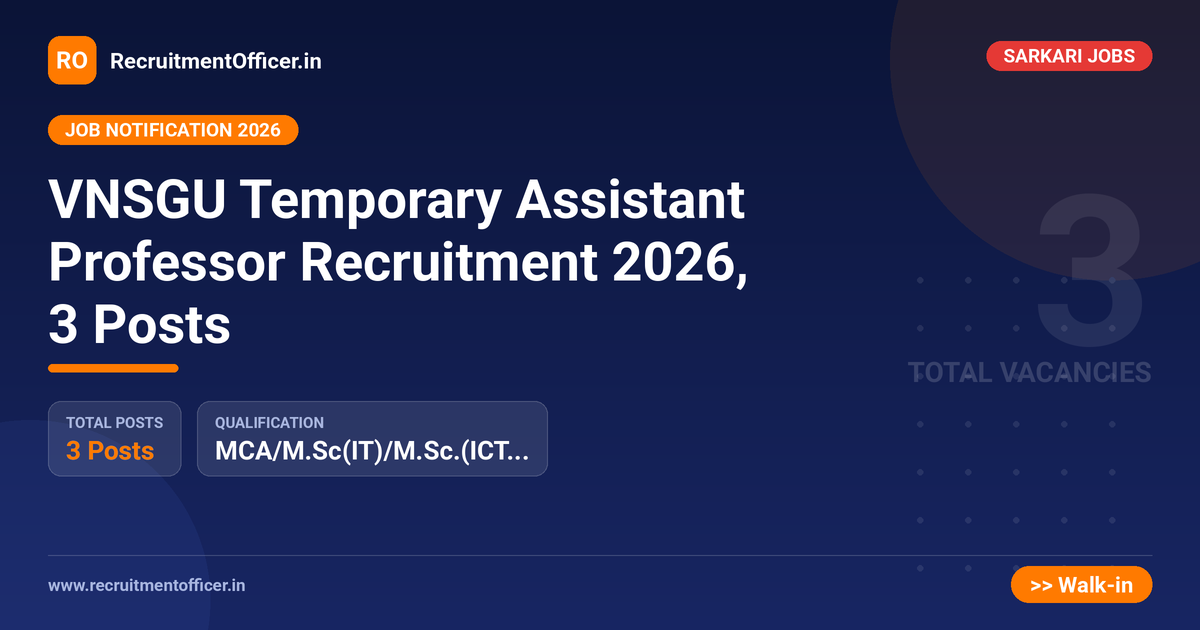 RO RecruitmentOfficer.in

SARKARI JOBS

JOB NOTIFICATION 2026

VNSGU Temporary Assistant Professor Recruitment 2026, 3 Posts

3
TOTAL VACANCIES

TOTAL POSTS
3 Posts

QUALIFICATION
MCA/M.Sc(IT)/M.Sc.(ICT...

www.recruitmentofficer.in

>> Walk-in